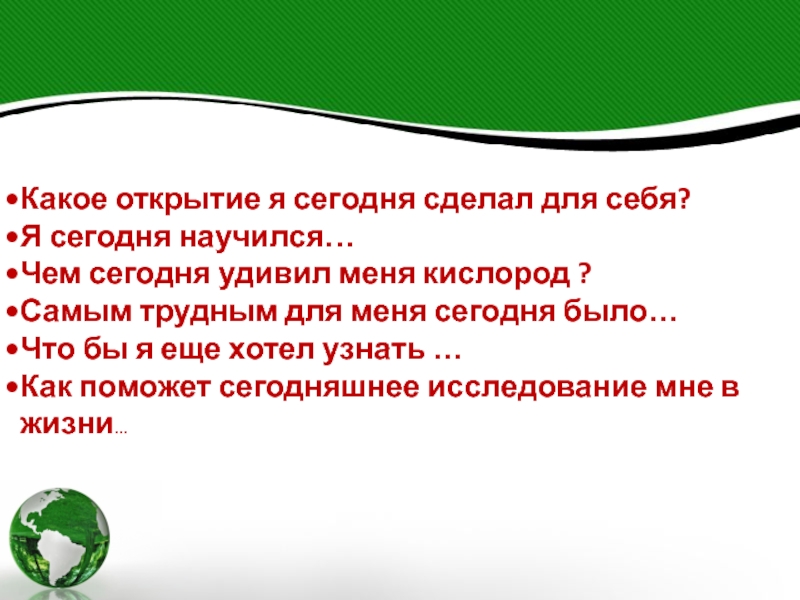 •Какое открытие я сегодня сделал для себя?
•Я сегодня научился…
•Чем сегодня удивил меня кислород ?
•Самым трудным для меня сегодня было…
•Что бы я еще хотел узнать …
•Как поможет сегодняшнее исследование мне в жизни…